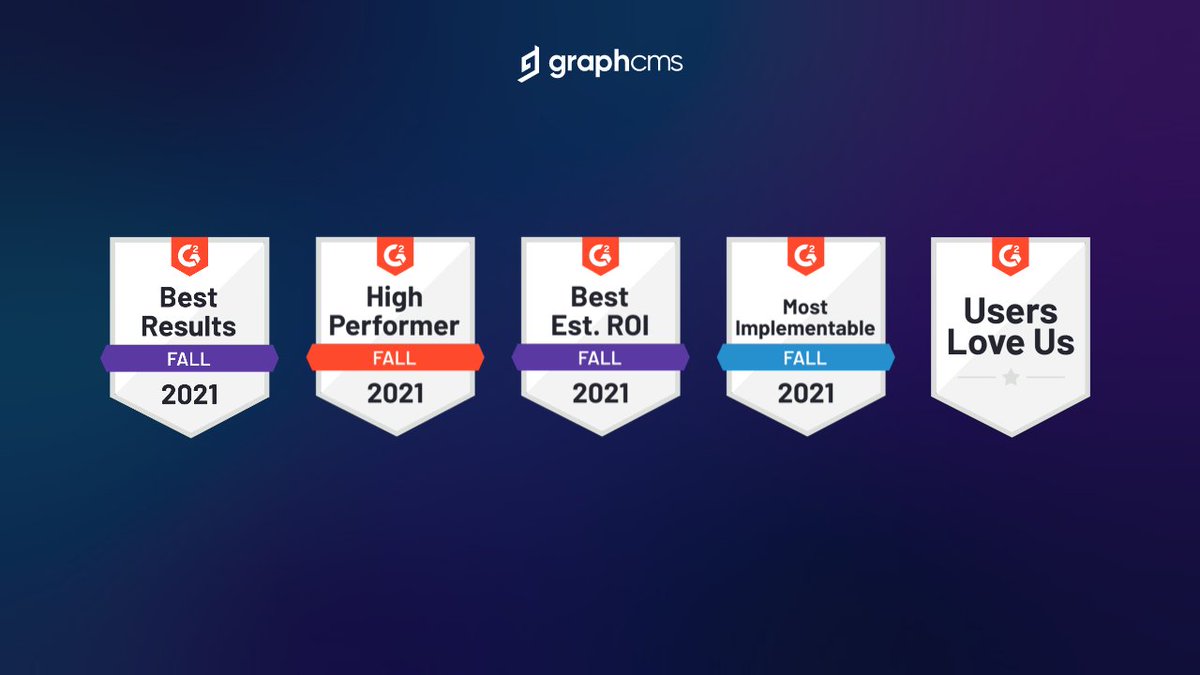 graphcms

G2
Best Results
FALL
2021

G2
High Performer
FALL
2021

G2
Best Est. ROI
FALL
2021

G2
Most Implementable
FALL
2021

G2
Users Love Us